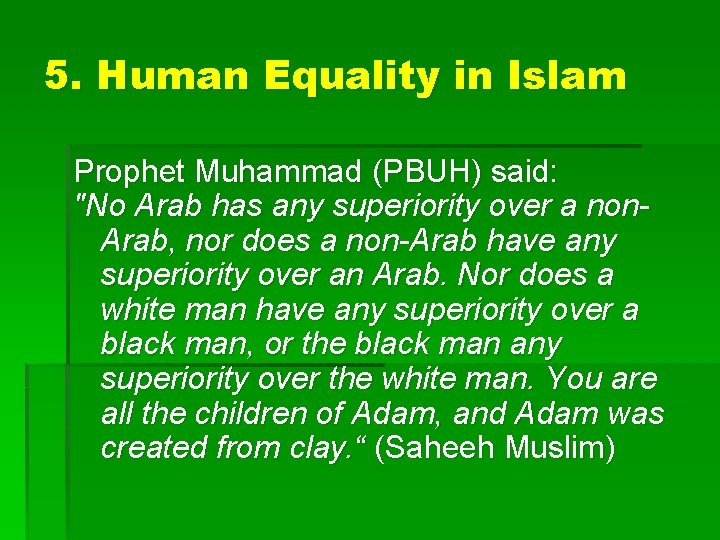 5. Human Equality in Islam

Prophet Muhammad (PBUH) said:
"No Arab has any superiority over a non-Arab, nor does a non-Arab have any superiority over an Arab. Nor does a white man have any superiority over a black man, or the black man any superiority over the white man. You are all the children of Adam, and Adam was created from clay.“ (Saheeh Muslim)